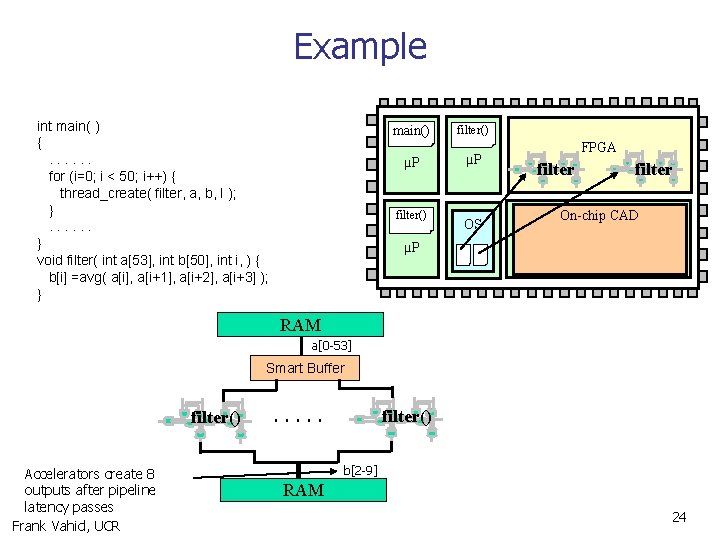 Example

int main( )
{
  . . . . . .
  for (i=0; i < 50; i++) {
    thread_create( filter, a, b, I );
  }
  . . . . . .
}
void filter( int a[53], int b[50], int i, ) {
  b[i] =avg( a[i], a[i+1], a[i+2], a[i+3] );
}

main()
µP

filter()
µP

FPGA
filter
filter

filter()
µP

OS

On-chip CAD

RAM
a[0-53]
Smart Buffer
filter()
. . . . .
filter()
b[2-9]
RAM

Accelerators create 8 outputs after pipeline latency passes

Frank Vahid, UCR

24